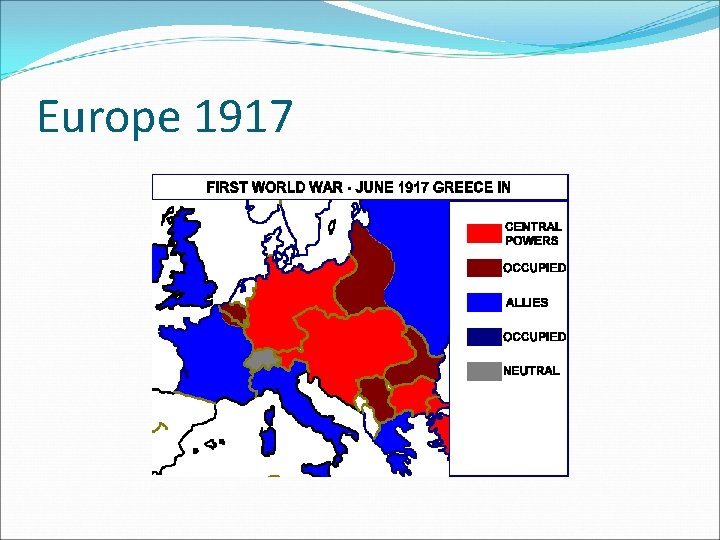 Europe 1917

FIRST WORLD WAR - JUNE 1917 GREECE IN

CENTRAL POWERS

OCCUPIED

ALLIES

OCCUPIED

NEUTRAL